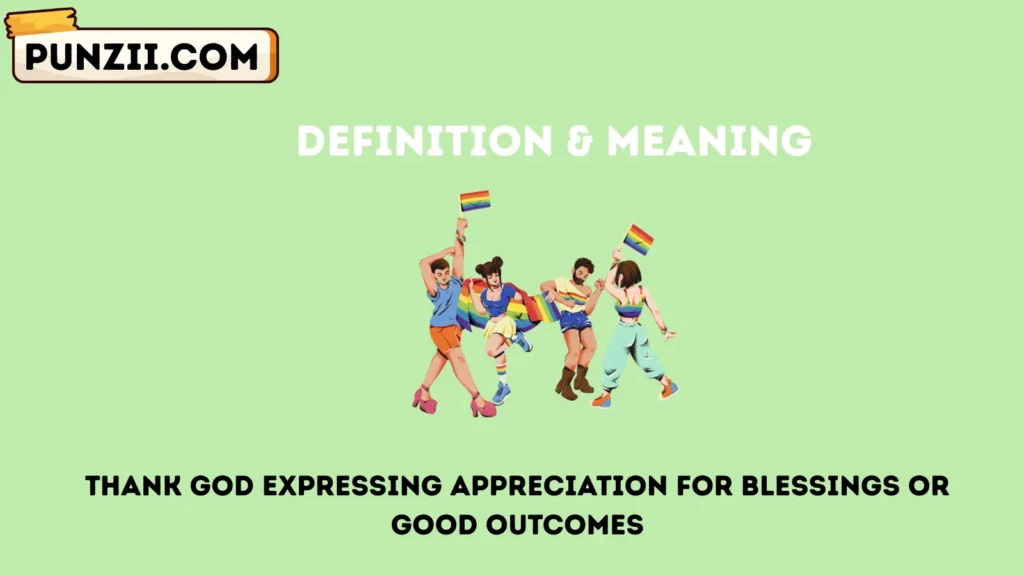 PUNZII.COM

DEFINITION & MEANING

THANK GOD EXPRESSING APPRECIATION FOR BLESSINGS OR GOOD OUTCOMES